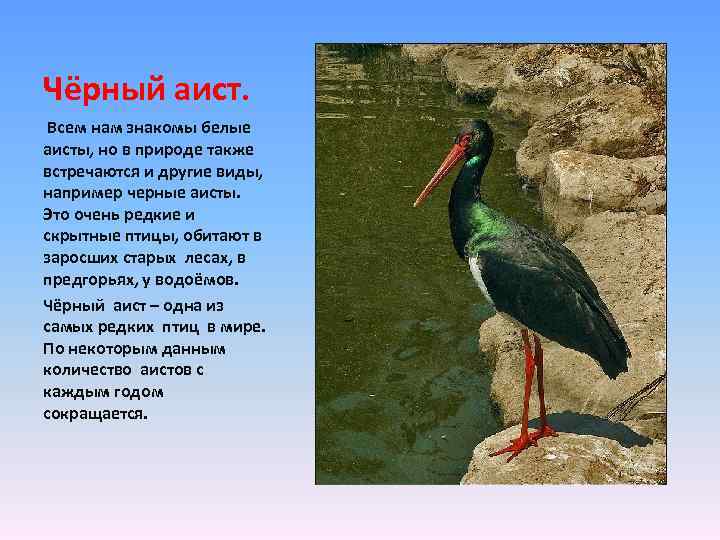 Чёрный аист.

Всем нам знакомы белые аисты, но в природе также встречаются и другие виды, например черные аисты. Это очень редкие и скрытные птицы, обитают в заросших старых лесах, в предгорьях, у водоёмов.

Чёрный аист – одна из самых редких птиц в мире. По некоторым данным количество аистов с каждым годом сокращается.